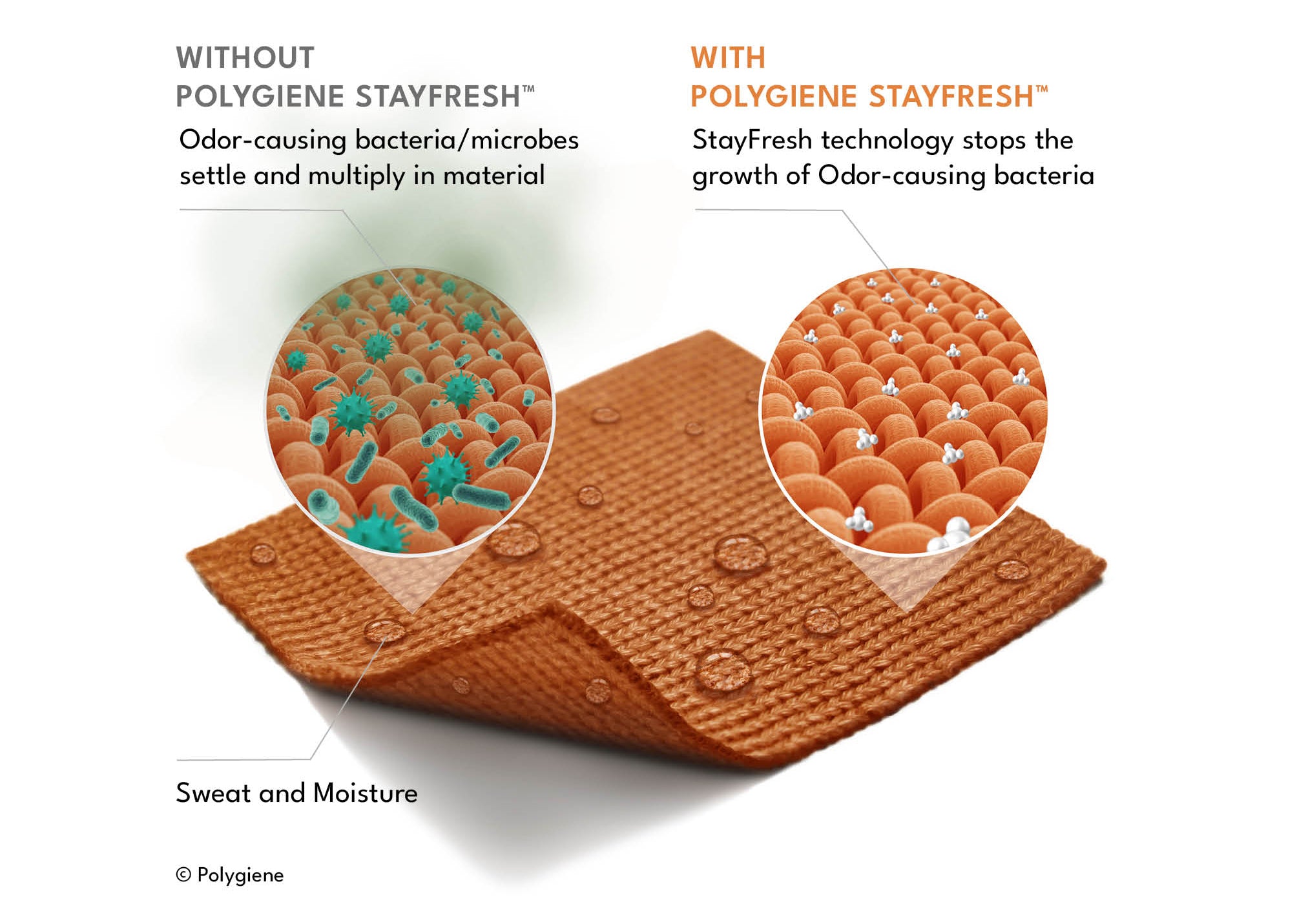 WITHOUT
POLYGIENE STAYFRESH™

Odor-causing bacteria/microbes settle and multiply in material

WITH
POLYGIENE STAYFRESH™

StayFresh technology stops the growth of Odor-causing bacteria

Sweat and Moisture

© Polygiene